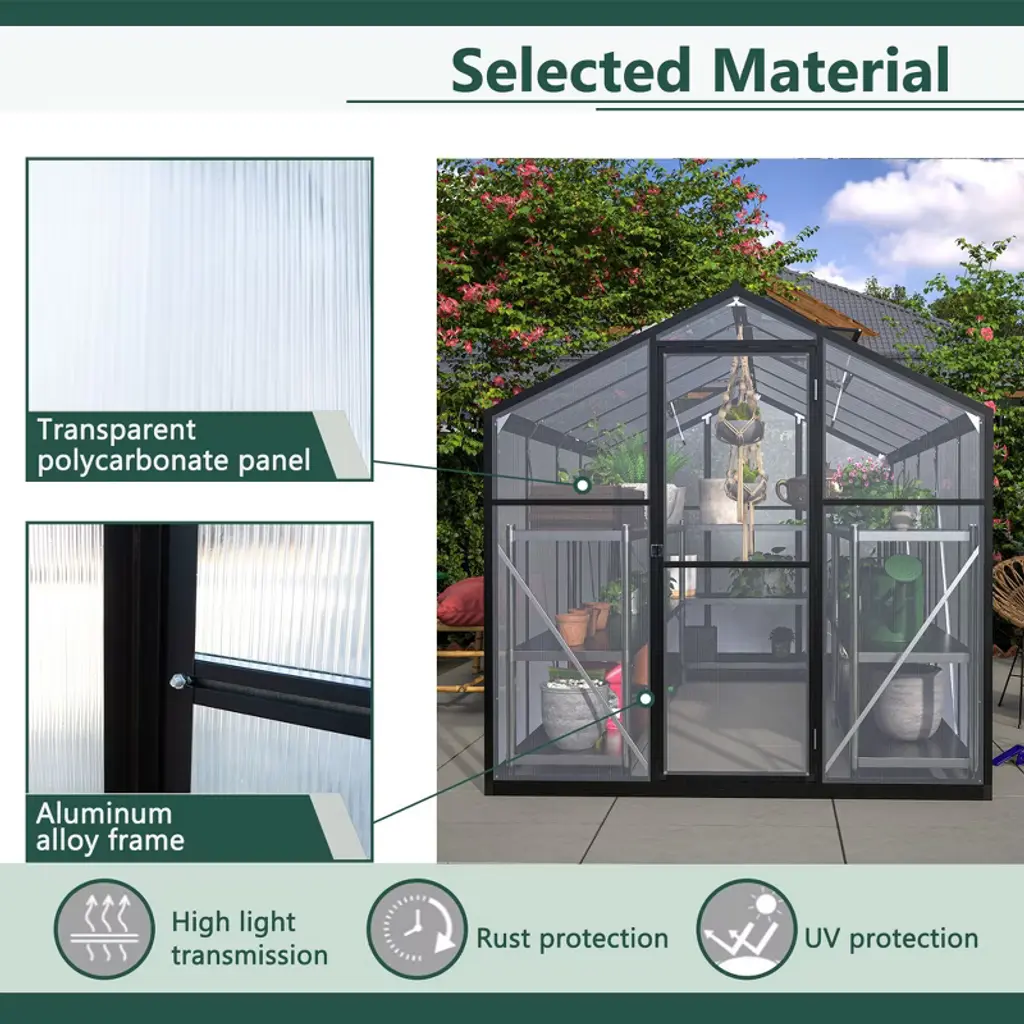 Selected Material

Transparent polycarbonate panel

Aluminum alloy frame

High light transmission

Rust protection

UV protection